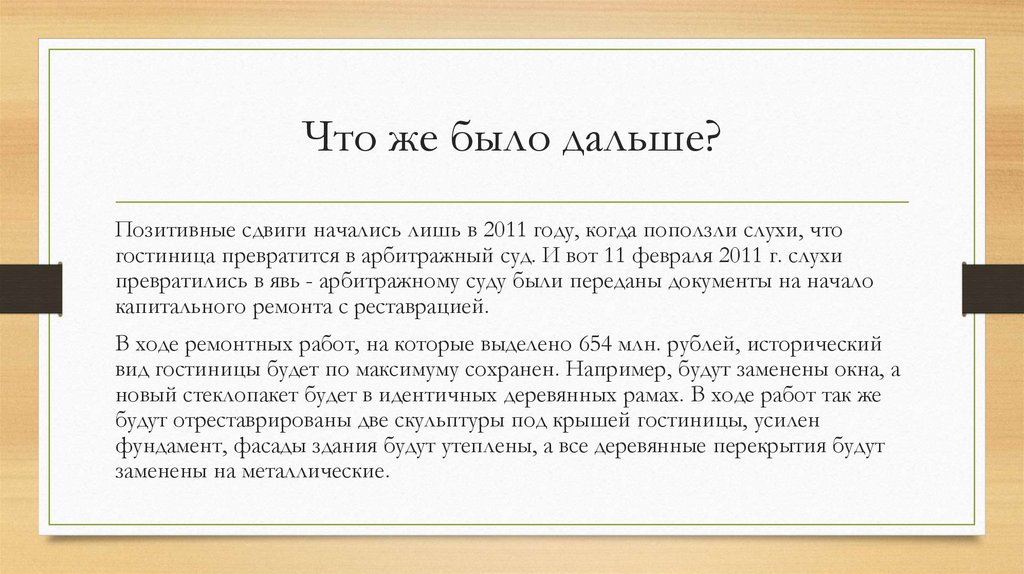 Что же было дальше?

Позитивные сдвиги начались лишь в 2011 году, когда поползли слухи, что гостиница превратится в арбитражный суд. И вот 11 февраля 2011 г. слухи превратились в явь - арбитражному суду были переданы документы на начало капитального ремонта с реставрацией.

В ходе ремонтных работ, на которые выделено 654 млн. рублей, исторический вид гостиницы будет по максимуму сохранен. Например, будут заменены окна, а новый стеклопакет будет в идентичных деревянных рамах. В ходе работ так же будут отреставрированы две скульптуры под крышей гостиницы, усилен фундамент, фасады здания будут утеплены, а все деревянные перекрытия будут заменены на металлические.